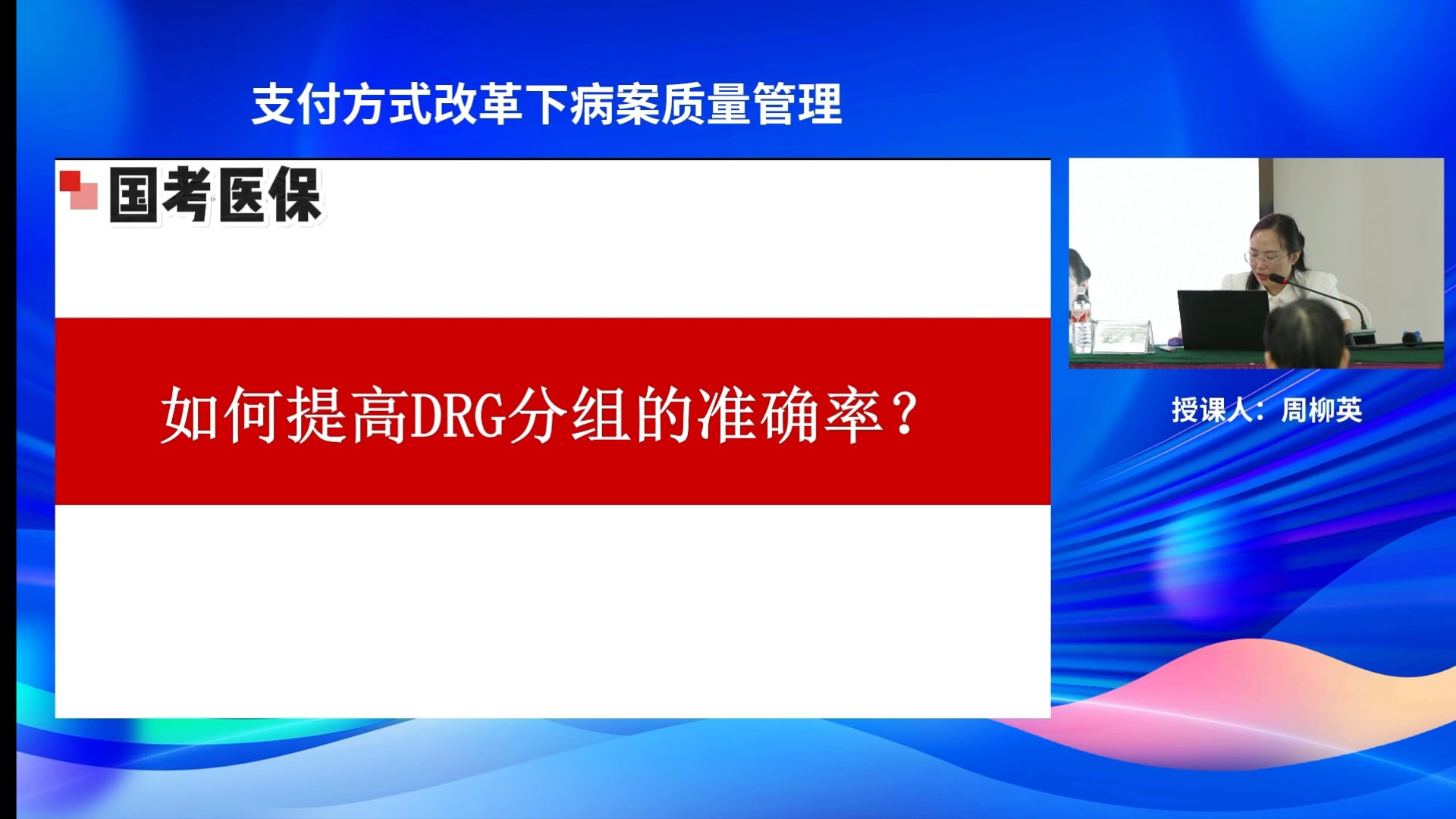 支付方式改革下病案质量管理

国考医保

如何提高DRG分组的准确率？

授课人：周柳英